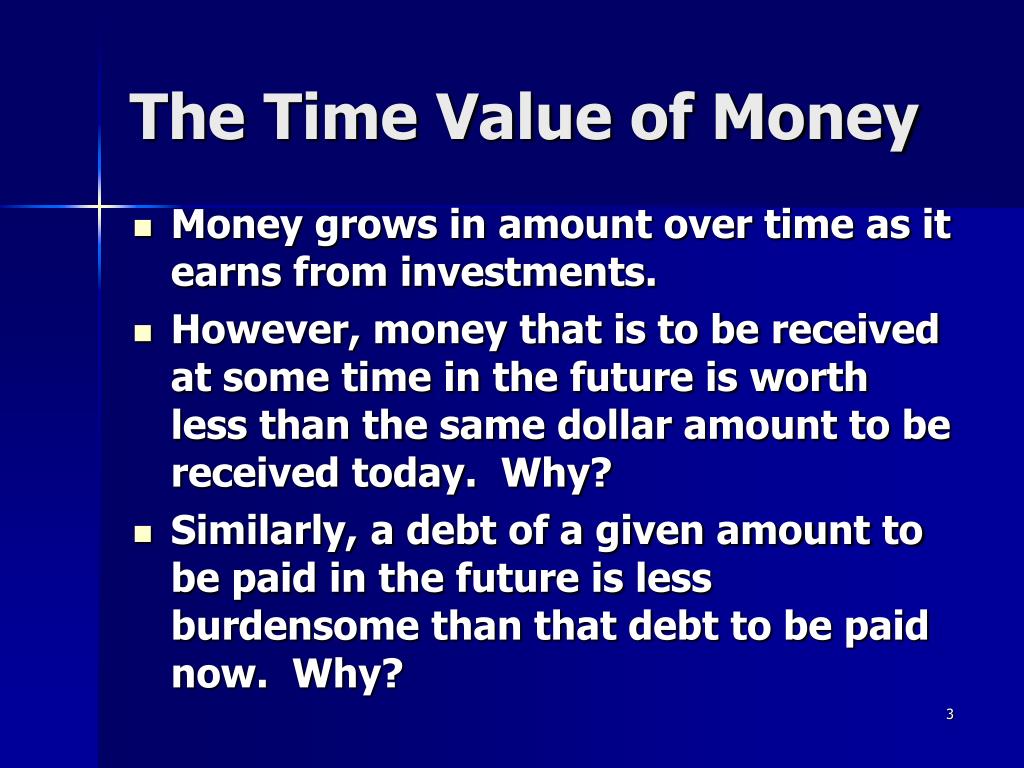 The Time Value of Money

- Money grows in amount over time as it earns from investments.
- However, money that is to be received at some time in the future is worth less than the same dollar amount to be received today. Why?
- Similarly, a debt of a given amount to be paid in the future is less burdensome than that debt to be paid now. Why?

3